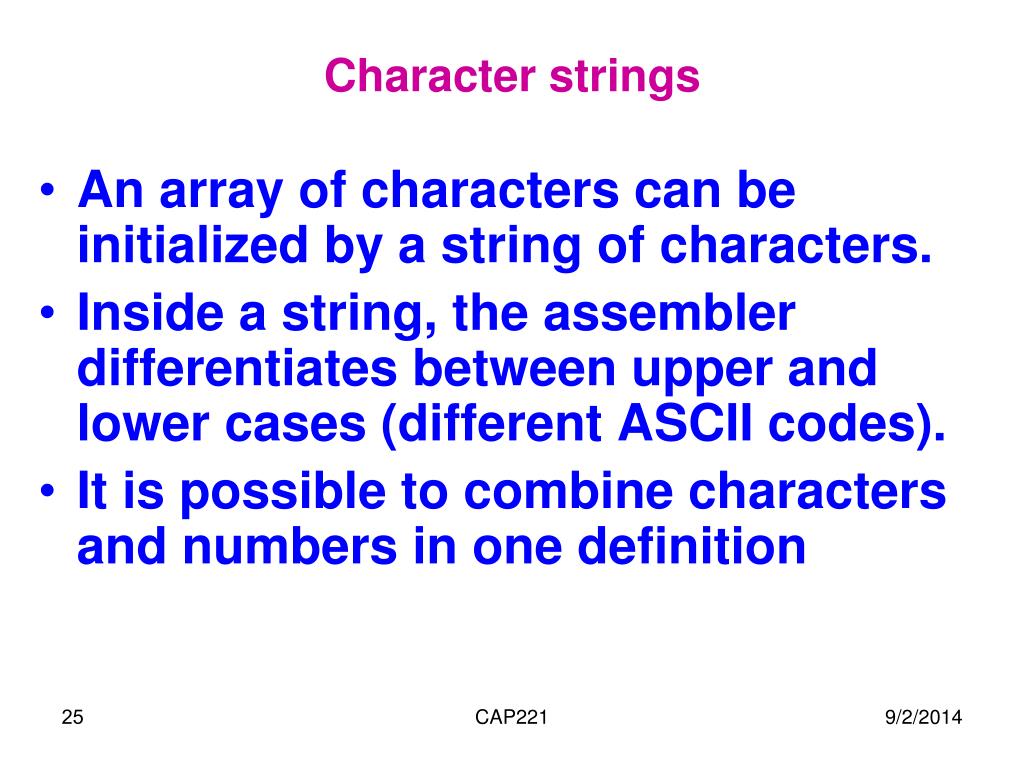 Character strings

• An array of characters can be initialized by a string of characters.
• Inside a string, the assembler differentiates between upper and lower cases (different ASCII codes).
• It is possible to combine characters and numbers in one definition

25

CAP221

9/2/2014